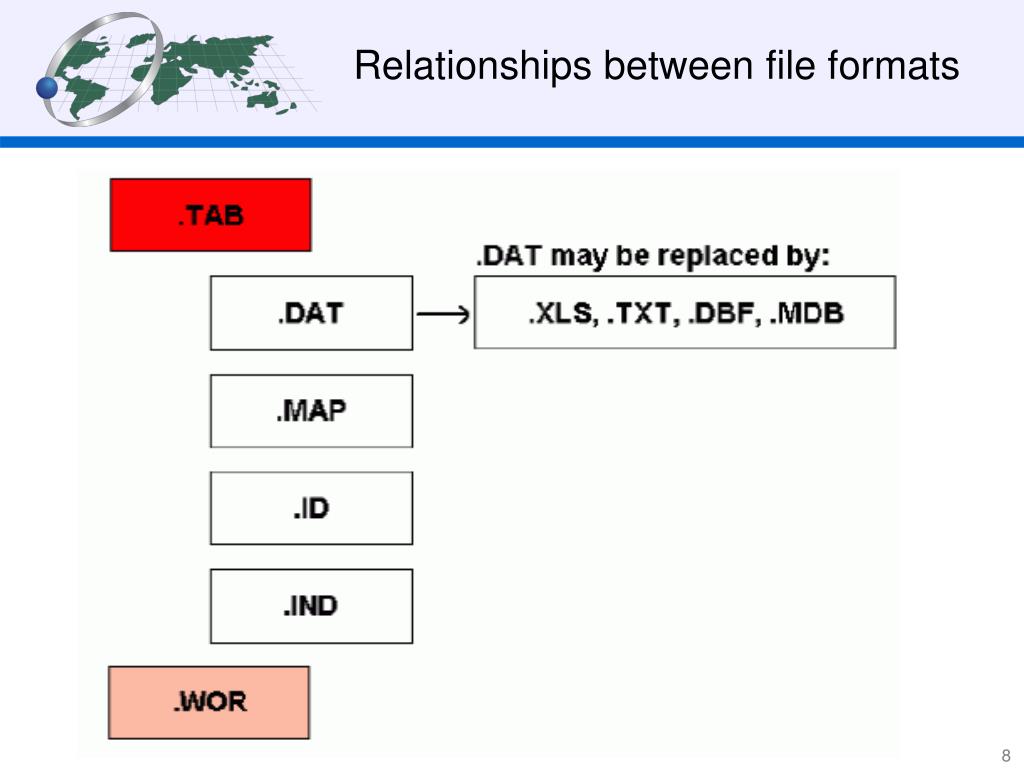 Relationships between file formats

.TAB

.DAT may be replaced by:

.DAT

.XLS, .TXT, .DBF, .MDB

.MAP

.ID

.IND

.WOR

8